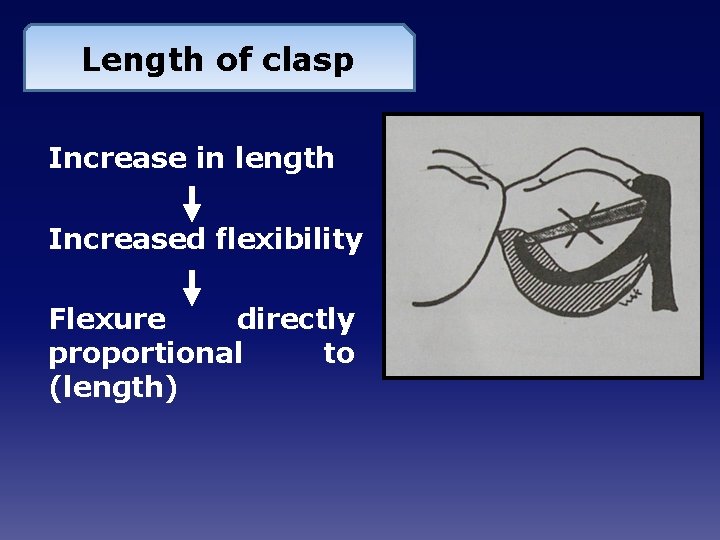 Length of clasp

Increase in length

Increased flexibility

Flexure directly proportional to (length)